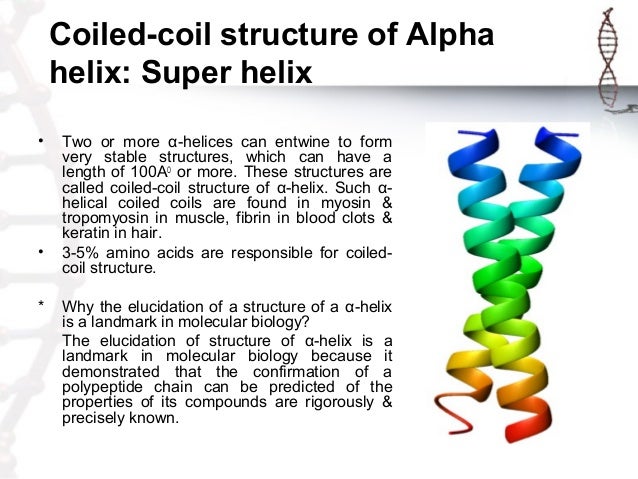 Coiled-coil structure of Alpha helix: Super helix

• Two or more α-helices can entwine to form very stable structures, which can have a length of 100A$^0$ or more. These structures are called coiled-coil structure of α-helix. Such α-helical coiled coils are found in myosin & tropomyosin in muscle, fibrin in blood clots & keratin in hair.

• 3-5% amino acids are responsible for coiled-coil structure.

* Why the elucidation of a structure of a α-helix is a landmark in molecular biology?

The elucidation of structure of α-helix is a landmark in molecular biology because it demonstrated that the confirmation of a polypeptide chain can be predicted of the properties of its compounds are rigorously & precisely known.